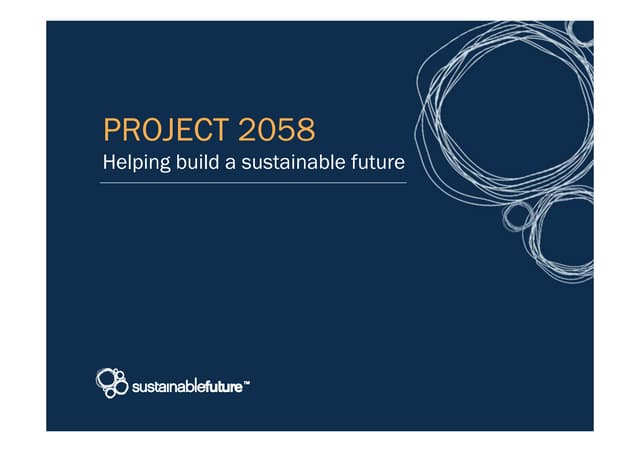 PROJECT 2058
Helping build a sustainable future

sustainablefuture™